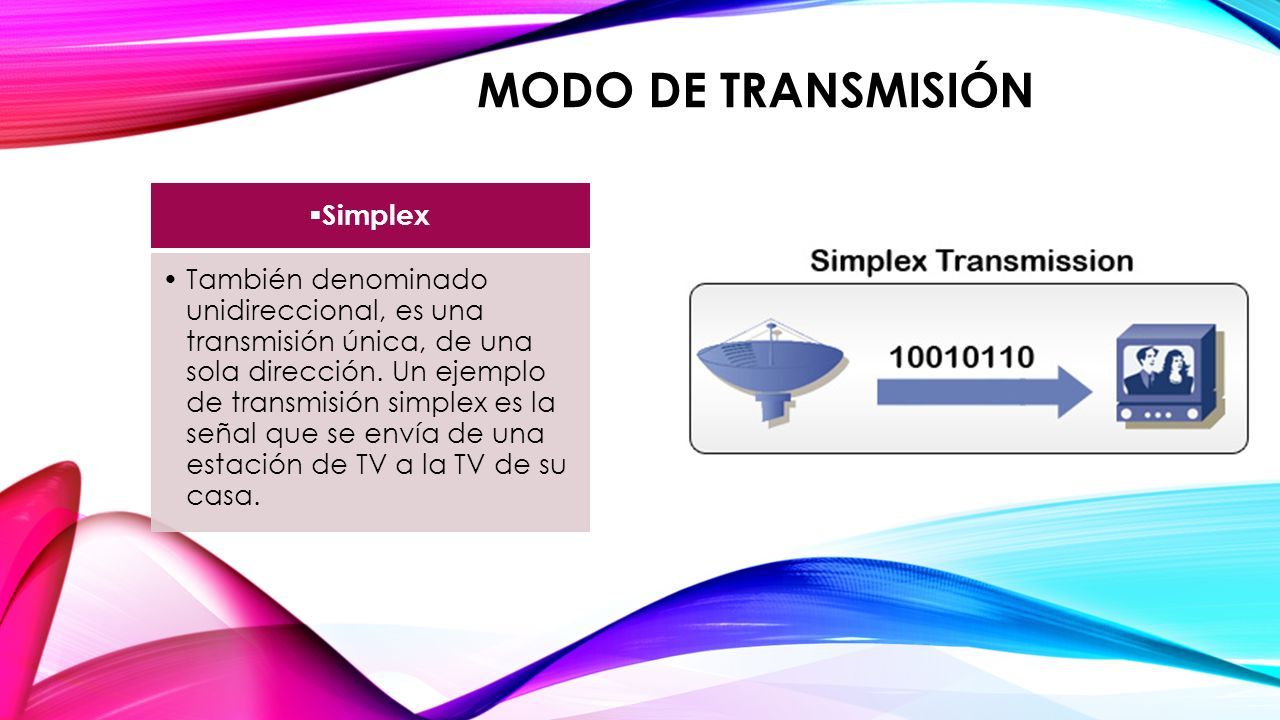 MODO DE TRANSMISIÓN

▪Simplex

• También denominado unidireccional, es una transmisión única, de una sola dirección. Un ejemplo de transmisión simplex es la señal que se envía de una estación de TV a la TV de su casa.

Simplex Transmission

10010110